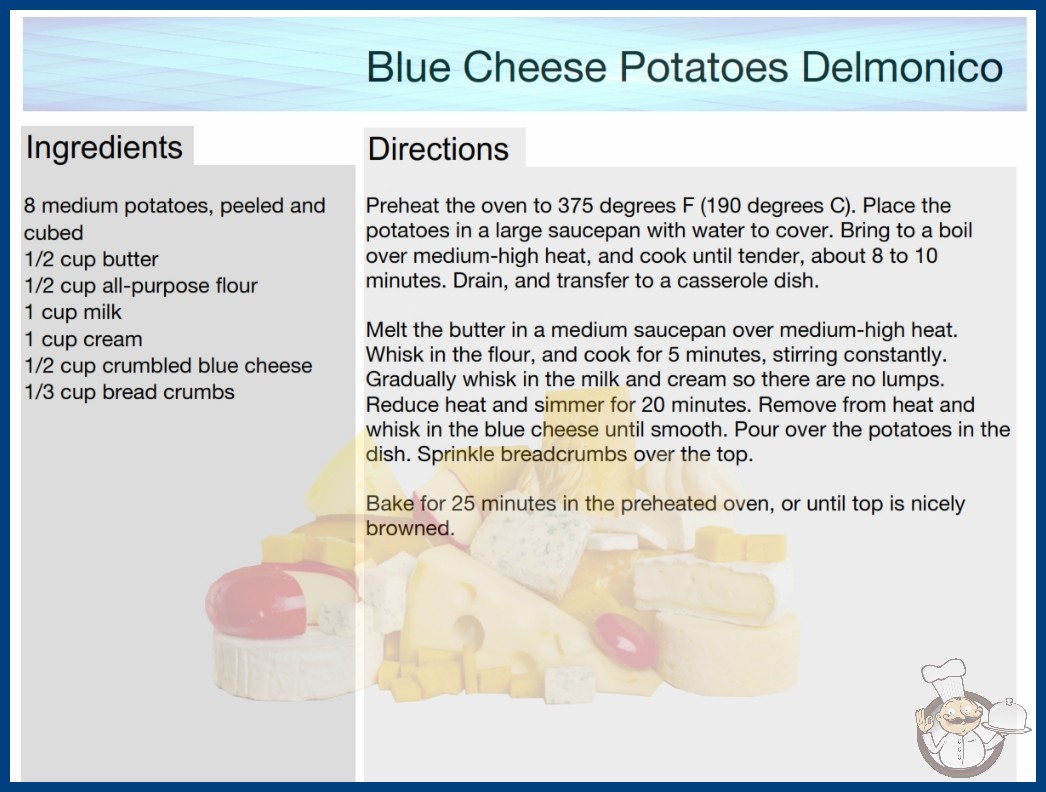 Blue Cheese Potatoes Delmonico

Ingredients

8 medium potatoes, peeled and cubed
1/2 cup butter
1/2 cup all-purpose flour
1 cup milk
1 cup cream
1/2 cup crumbled blue cheese
1/3 cup bread crumbs

Directions

Preheat the oven to 375 degrees F (190 degrees C). Place the potatoes in a large saucepan with water to cover. Bring to a boil over medium-high heat, and cook until tender, about 8 to 10 minutes. Drain, and transfer to a casserole dish.

Melt the butter in a medium saucepan over medium-high heat. Whisk in the flour, and cook for 5 minutes, stirring constantly. Gradually whisk in the milk and cream so there are no lumps. Reduce heat and simmer for 20 minutes. Remove from heat and whisk in the blue cheese until smooth. Pour over the potatoes in the dish. Sprinkle breadcrumbs over the top.

Bake for 25 minutes in the preheated oven, or until top is nicely browned.